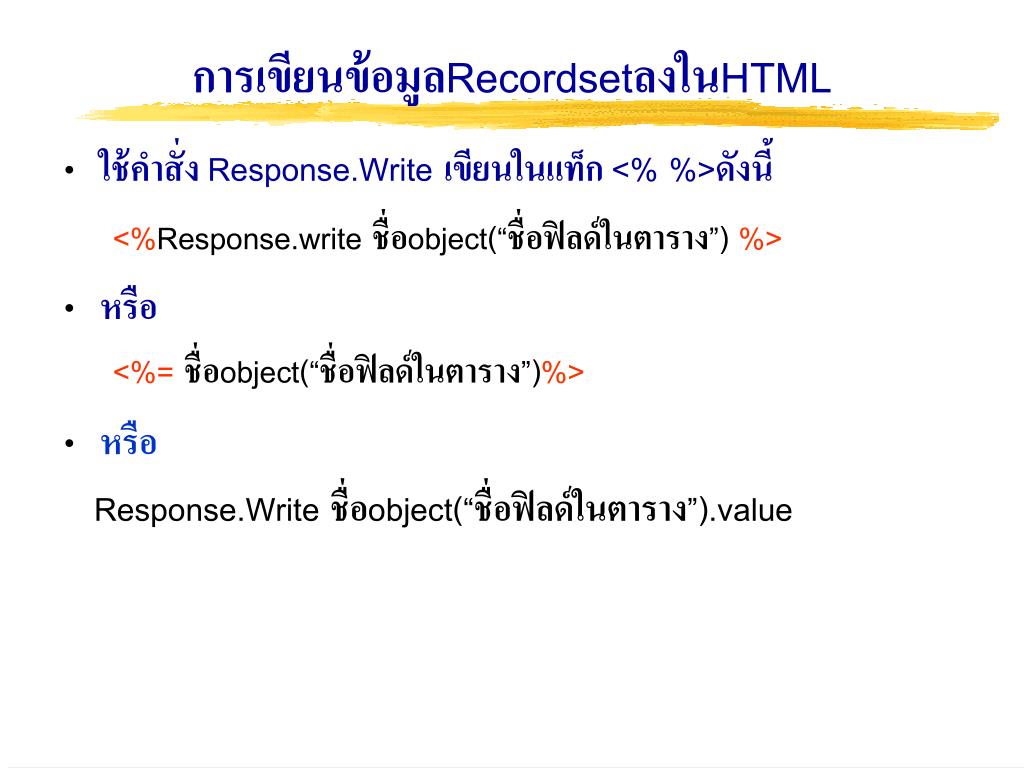 การเขียนข้อมูลRecordsetลงในHTML

• ใช้คำสั่ง Response.Write เขียนในแท็ก <% %>ดังนี้

<%Response.write ชื่อobject(“ชื่อฟิลด์ในตาราง”) %>

• หรือ

<%= ชื่อobject(“ชื่อฟิลด์ในตาราง”)%>

• หรือ

Response.Write ชื่อobject(“ชื่อฟิลด์ในตาราง”).value